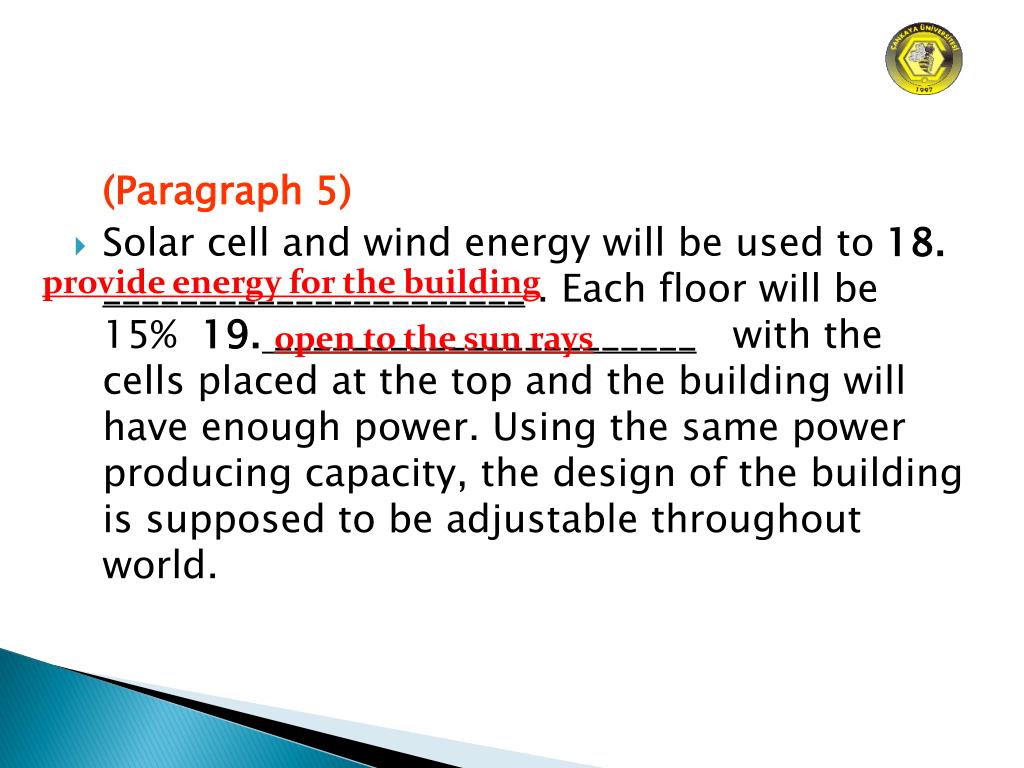 ÇANKAYA ÜNİVERSİTESİ
1997

(Paragraph 5)

Solar cell and wind energy will be used to 18. provide energy for the building. Each floor will be 15% 19. open to the sun rays with the cells placed at the top and the building will have enough power. Using the same power producing capacity, the design of the building is supposed to be adjustable throughout world.